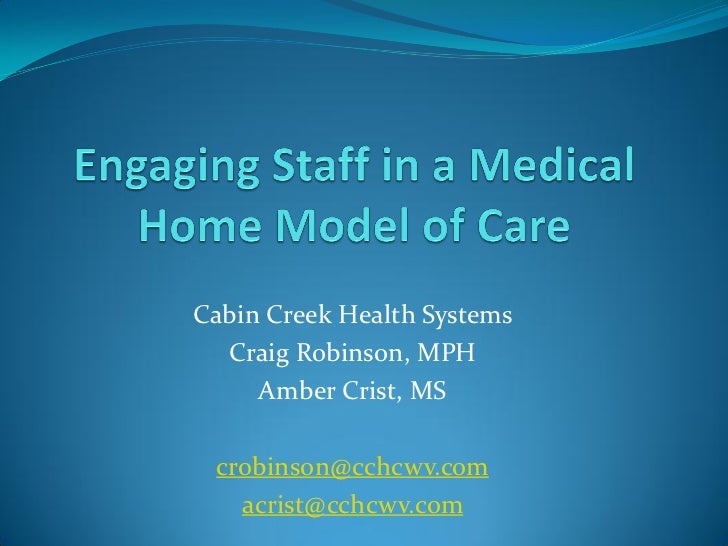 Engaging Staff in a Medical Home Model of Care

Cabin Creek Health Systems
Craig Robinson, MPH
Amber Crist, MS

crobinson@cchcwv.com
acrist@cchcwv.com